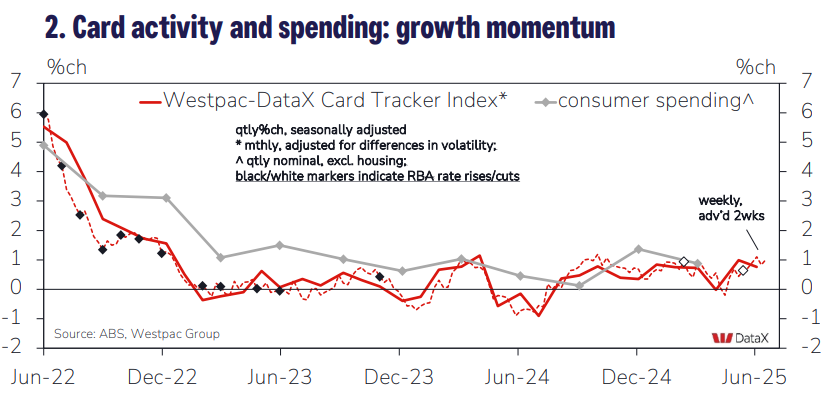 2. Card activity and spending: growth momentum

%ch

%ch

Westpac-DataX Card Tracker Index*

consumer spending^

qtly%ch, seasonally adjusted
* mthly, adjusted for differences in volatility;
^ qtly nominal, excl. housing;
black/white markers indicate RBA rate rises/cuts

weekly, adv'd 2wks

7
6
5
4
3
2
1
0
-1
-2

7
6
5
4
3
2
1
0
-1
-2

Source: ABS, Westpac Group

DataX

Jun-22 Dec-22 Jun-23 Dec-23 Jun-24 Dec-24 Jun-25